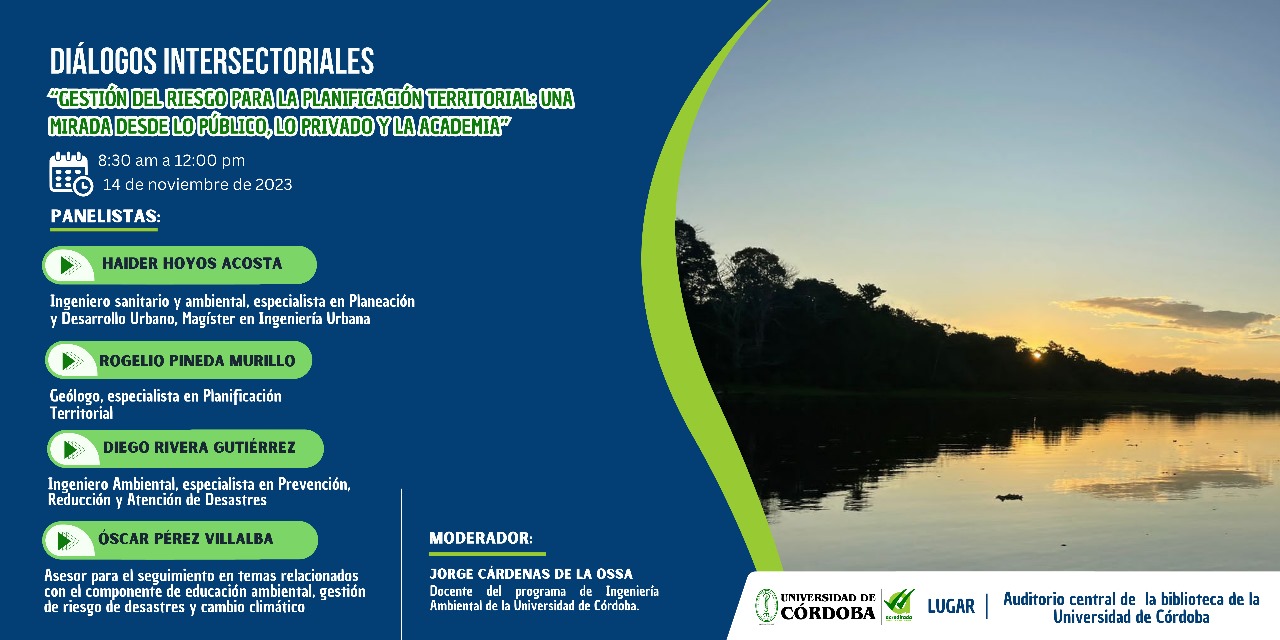 DIÁLOGOS INTERSECTORIALES

"GESTIÓN DEL RIESGO PARA LA PLANIFICACIÓN TERRITORIAL: UNA MIRADA DESDE LO PÚBLICO, LO PRIVADO Y LA ACADEMIA"

8:30 am a 12:00 pm
14 de noviembre de 2023

PANELISTAS:

HAIDER HOYOS ACOSTA

Ingeniero sanitario y ambiental, especialista en Planeación y Desarrollo Urbano, Magíster en Ingeniería Urbana

ROGELIO PINEDA MURILLO

Geólogo, especialista en Planificación Territorial

DIEGO RIVERA GUTIÉRREZ

Ingeniero Ambiental, especialista en Prevención, Reducción y Atención de Desastres

ÓSCAR PÉREZ VILLALBA

Asesor para el seguimiento en temas relacionados con el componente de educación ambiental, gestión de riesgo de desastres y cambio climático

MODERADOR:

JORGE CÁRDENAS DE LA OSSA
Docente del programa de Ingeniería Ambiental de la Universidad de Córdoba.

UNIVERSIDAD DE CÓRDOBA

acreditada

LUGAR

Auditorio central de la biblioteca de la Universidad de Córdoba